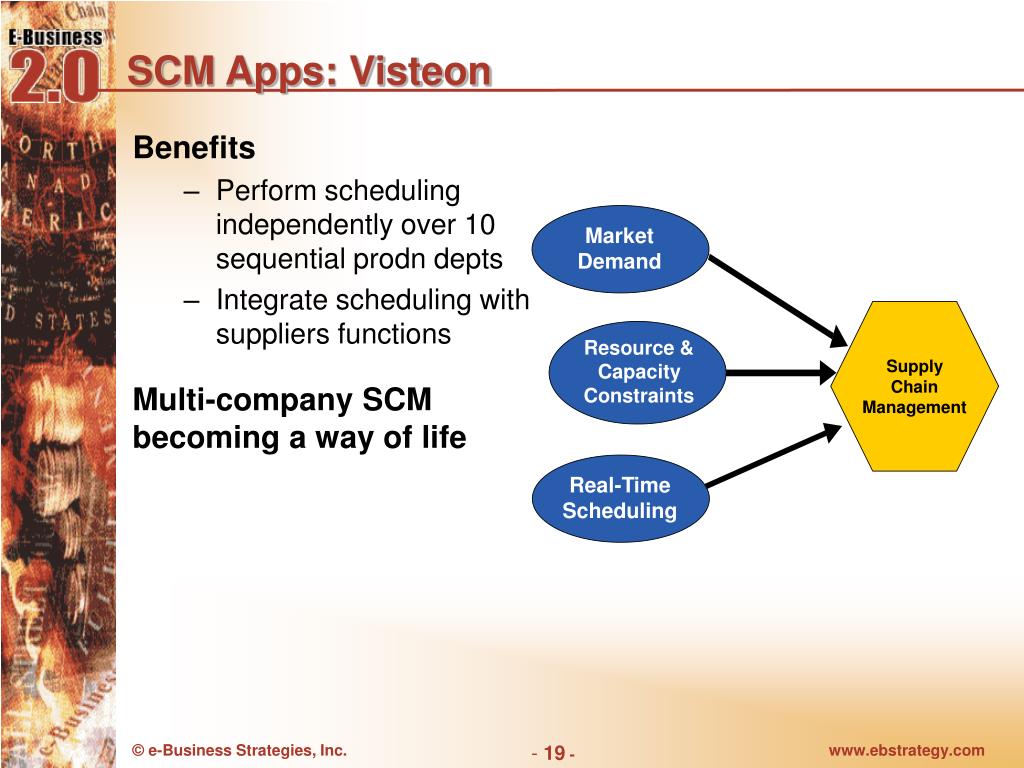 E-Business 2.0

SCM Apps: Visteon

Benefits
– Perform scheduling independently over 10 sequential prodn depts
– Integrate scheduling with suppliers functions

Multi-company SCM becoming a way of life

Market Demand

Resource & Capacity Constraints

Real-Time Scheduling

Supply Chain Management

© e-Business Strategies, Inc.

- 19 -

www.ebstrategy.com